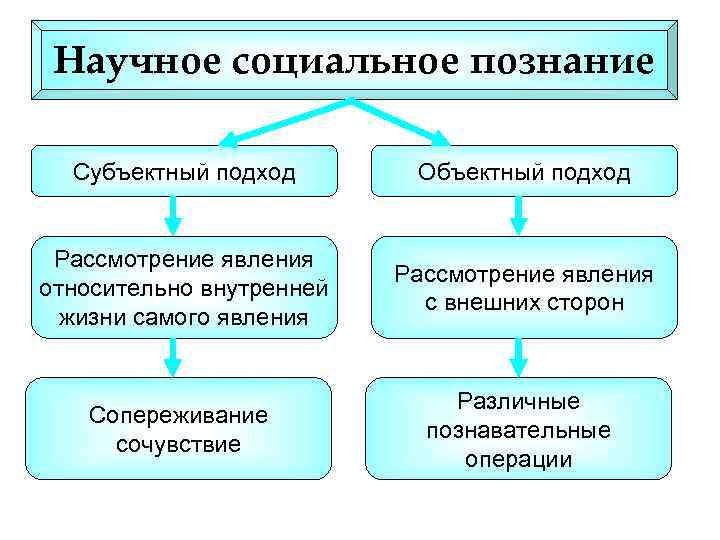 Научное социальное познание

Субъектный подход

Рассмотрение явления относительно внутренней жизни самого явления

Сопереживание сочувствие

Объектный подход

Рассмотрение явления с внешних сторон

Различные познавательные операции